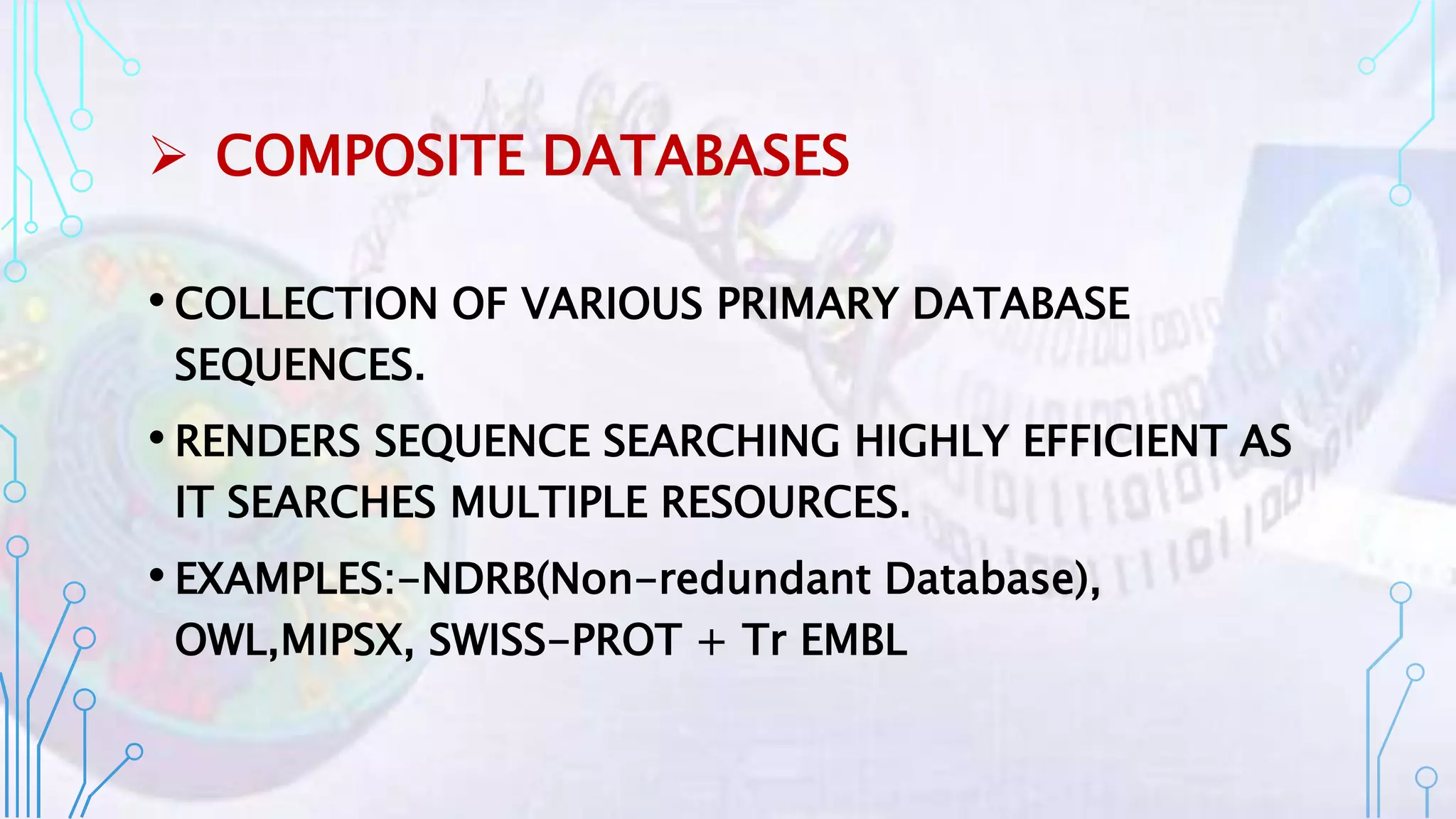 ➢ COMPOSITE DATABASES

• COLLECTION OF VARIOUS PRIMARY DATABASE SEQUENCES.

• RENDERS SEQUENCE SEARCHING HIGHLY EFFICIENT AS IT SEARCHES MULTIPLE RESOURCES.

• EXAMPLES:-NDRB(Non-redundant Database), OWL,MIPSX, SWISS-PROT + Tr EMBL